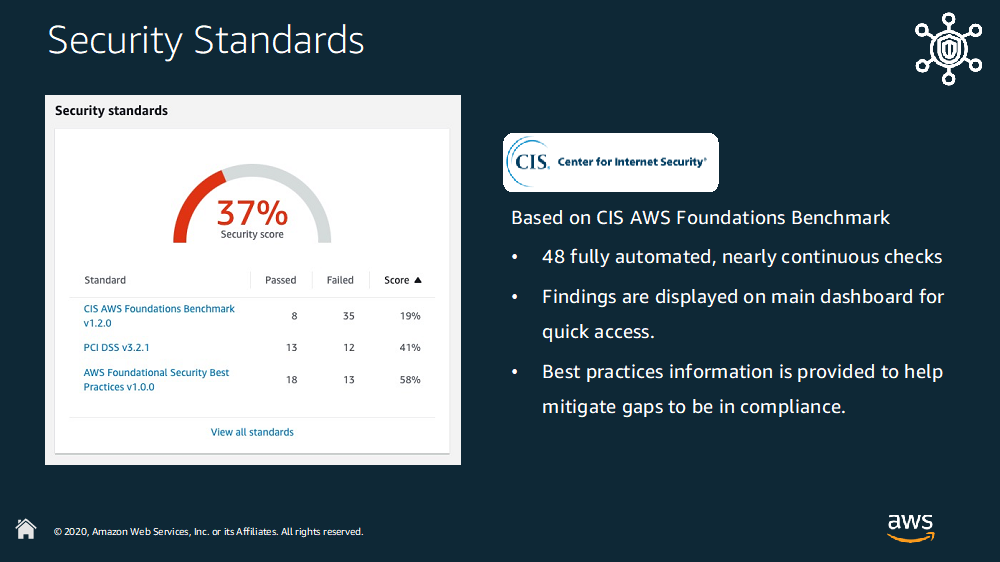 Security Standards

Security standards

37%
Security score

| Standard | Passed | Failed | Score ▲ |
|---|---|---|---|
| CIS AWS Foundations Benchmark v1.2.0 | 8 | 35 | 19% |
| PCI DSS v3.2.1 | 13 | 12 | 41% |
| AWS Foundational Security Best Practices v1.0.0 | 18 | 13 | 58% |

View all standards

CIS. Center for Internet Security®

Based on CIS AWS Foundations Benchmark

• 48 fully automated, nearly continuous checks

• Findings are displayed on main dashboard for quick access.

• Best practices information is provided to help mitigate gaps to be in compliance.

© 2020, Amazon Web Services, Inc. or its Affiliates. All rights reserved.

aws